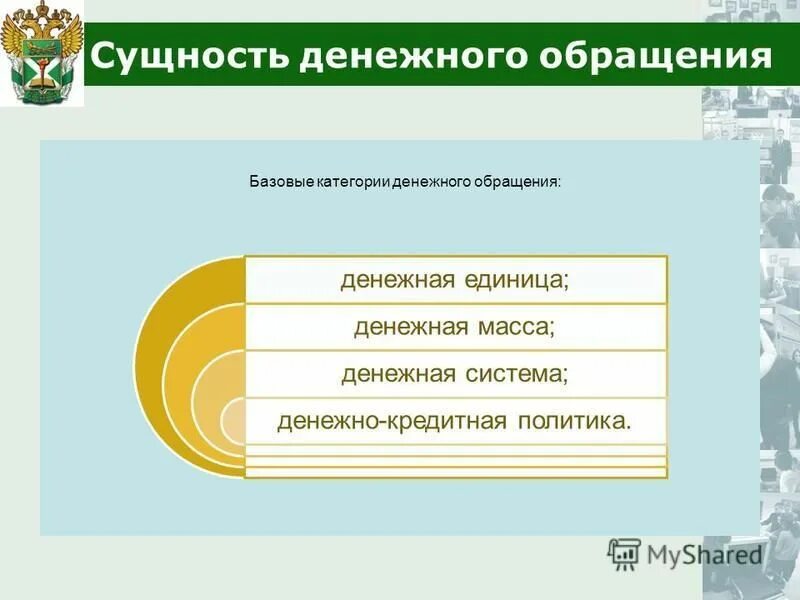 Сущность денежного обращения

Базовые категории денежного обращения:

денежная единица;

денежная масса;

денежная система;

денежно-кредитная политика.

MyShared